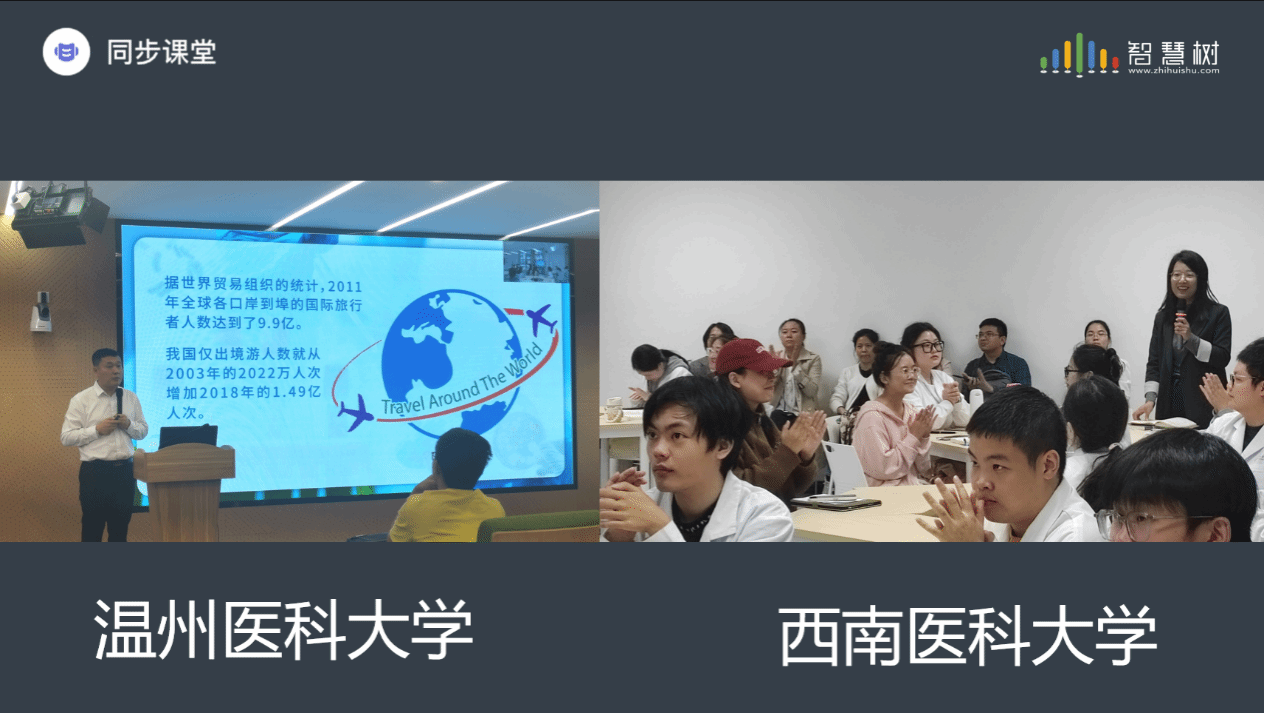 同步课堂

智慧树
www.zhihuishu.com

据世界贸易组织的统计，2011年全球各口岸到埠的国际旅行者人数达到了9.9亿。

我国仅出境游人数就从2003年的2022万人次增加2018年的1.49亿人次。

Travel Around The World

温州医科大学

西南医科大学